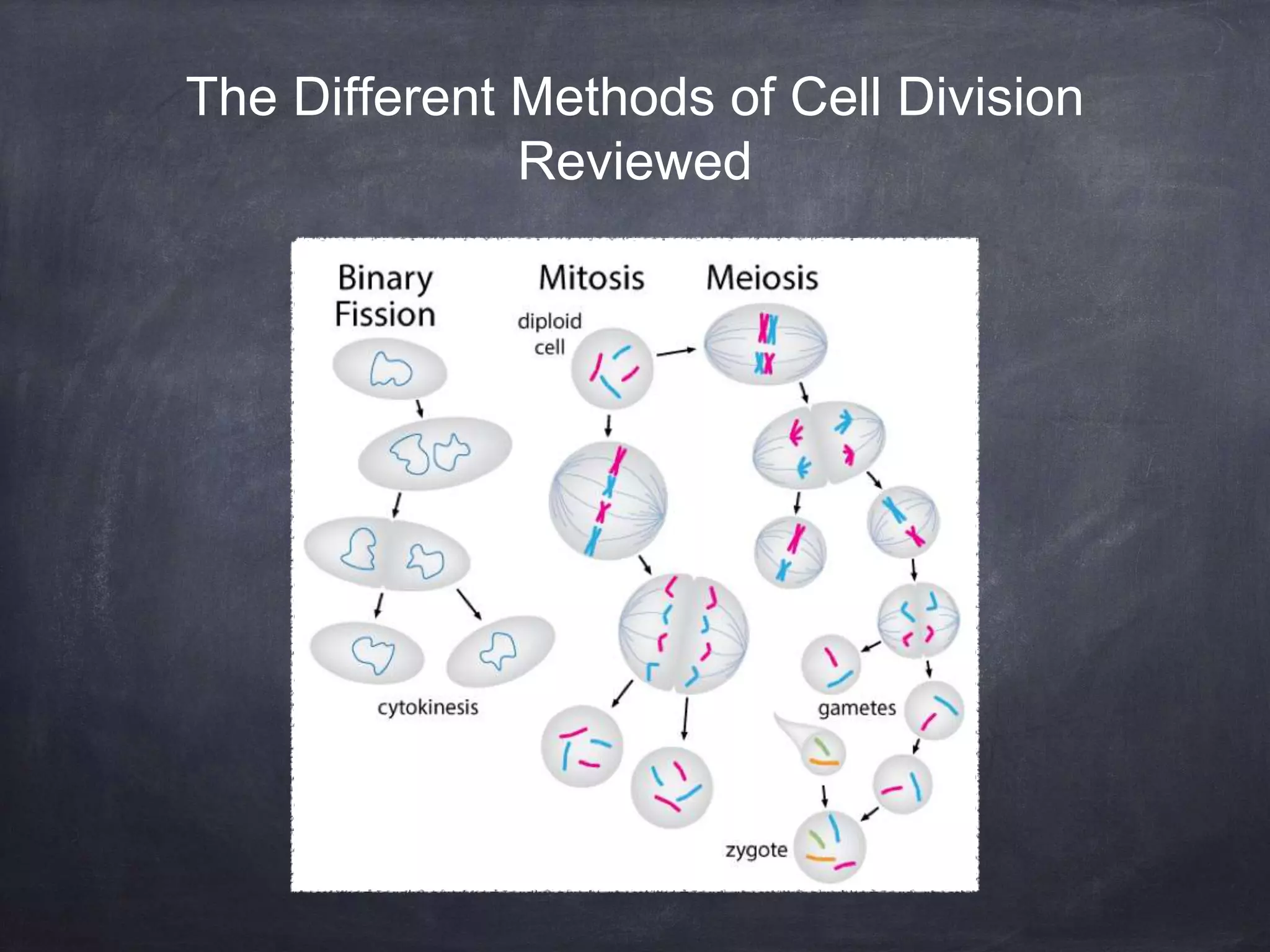 The Different Methods of Cell Division Reviewed

Binary Fission

Mitosis

Meiosis

diploid cell

cytokinesis

gametes

zygote